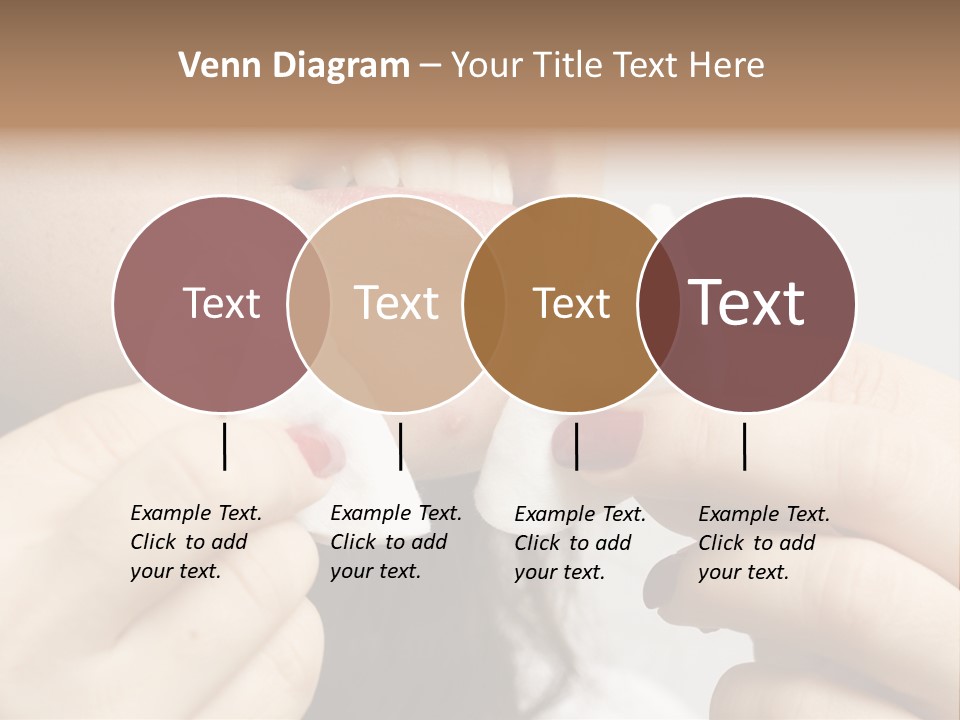 Venn Diagram – Your Title Text Here

Text

Text

Text

Text

Example Text. Click to add your text.

Example Text. Click to add your text.

Example Text. Click to add your text.

Example Text. Click to add your text.